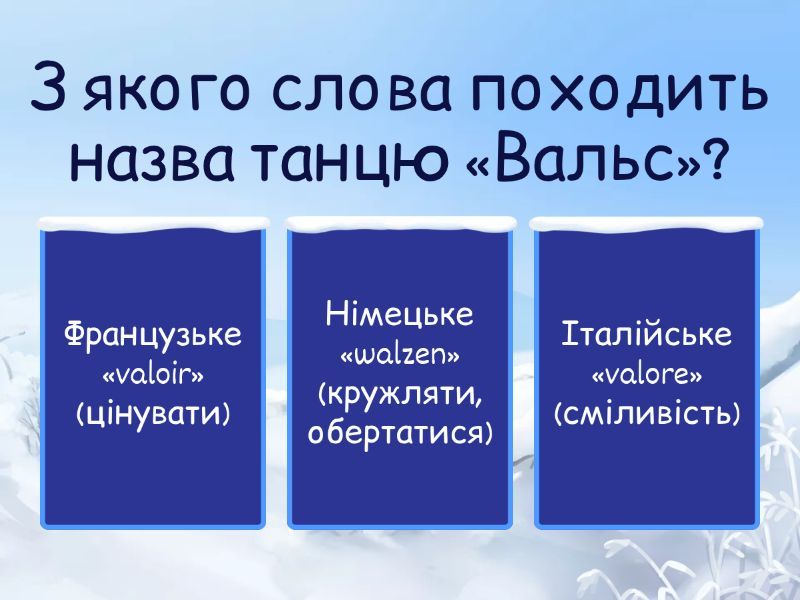 З якого слова походить назва танцю «Вальс»?

Французьке «valoir» (цінувати)

Німецьке «walzen» (кружляти, обертатися)

Італійське «valore» (сміливість)